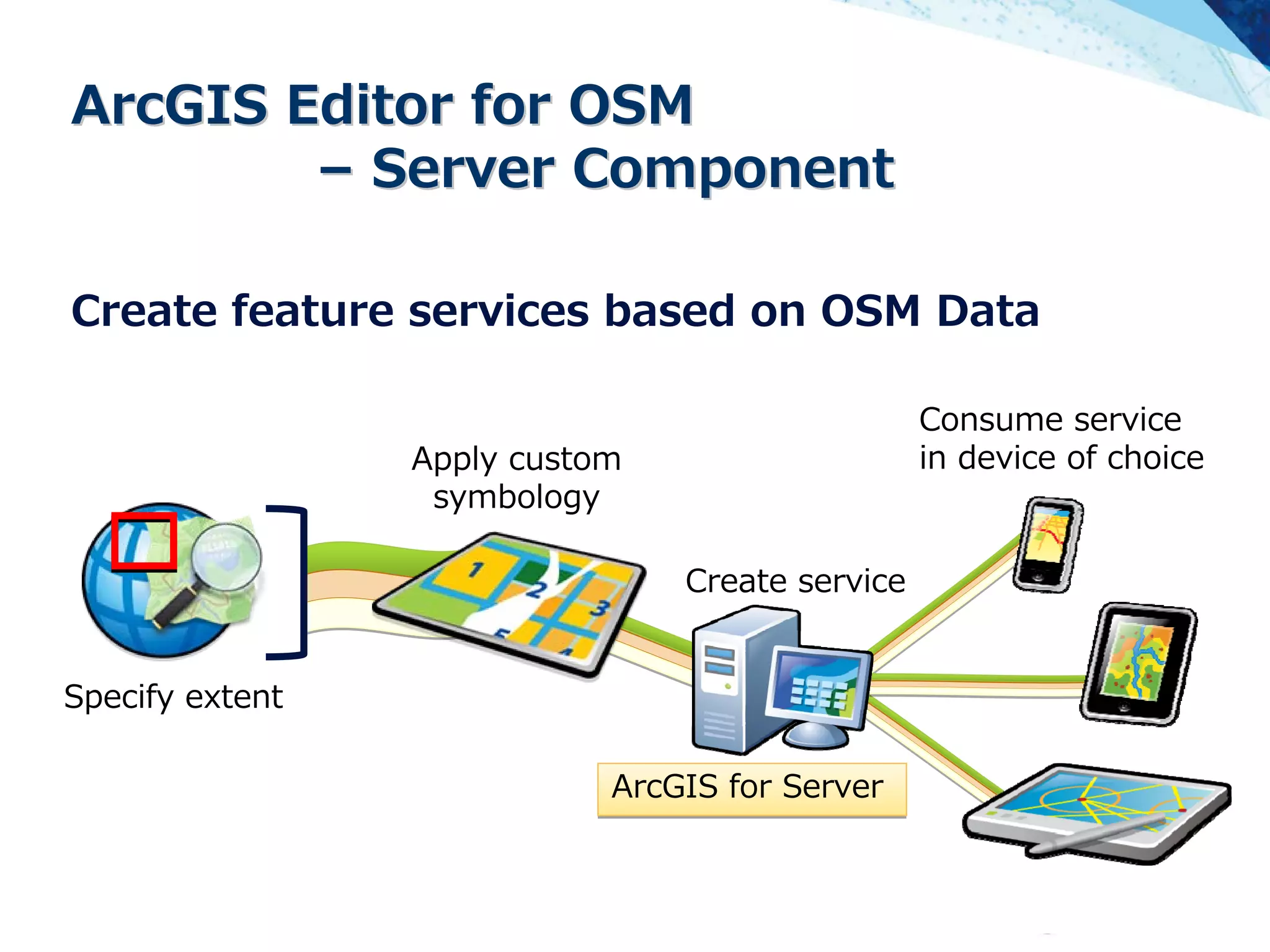 ArcGIS Editor for OSM
– Server Component

Create feature services based on OSM Data

Specify extent

Apply custom symbology

1
2
3
5
4

Create service

ArcGIS for Server

Consume service in device of choice